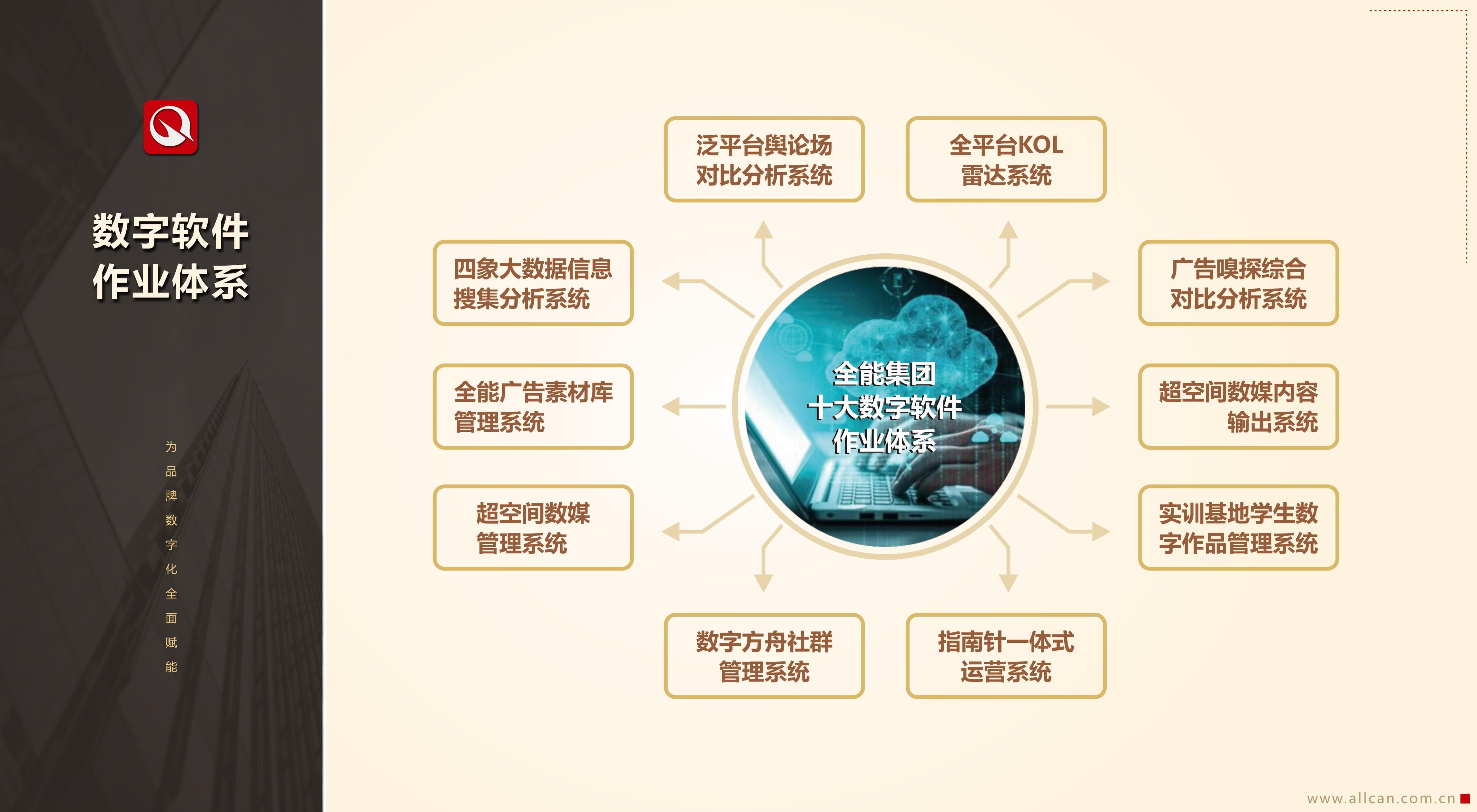 数字软件
作业体系

为品牌数字化全面赋能

泛平台舆论场
对比分析系统

全平台KOL
雷达系统

四象大数据信息
搜集分析系统

广告嗅探综合
对比分析系统

全能广告素材库
管理系统

全能集团
十大数字软件
作业体系

超空间数媒内容
输出系统

超空间数媒
管理系统

实训基地学生数
字作品管理系统

数字方舟社群
管理系统

指南针一体式
运营系统

www.allcan.com.cn